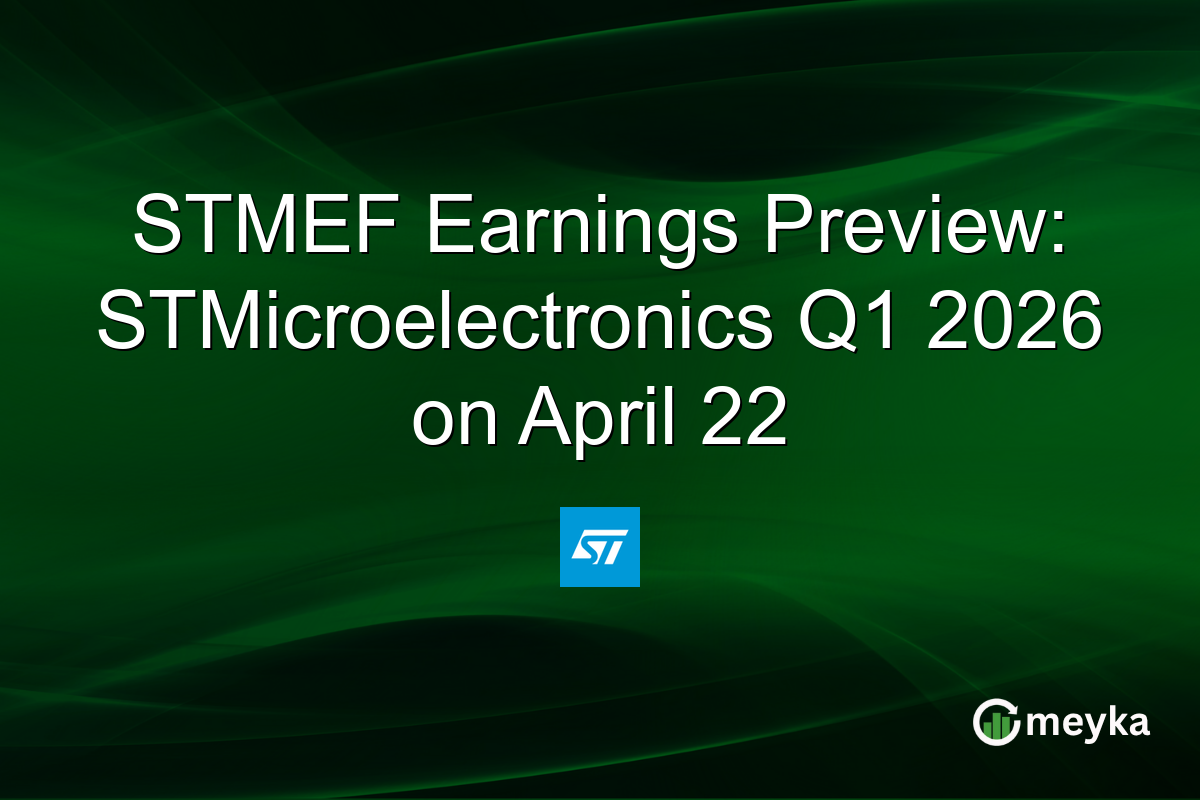 STMEF Earnings Preview: STMicroelectronics Q1 2026 on April 22

ST

meyka